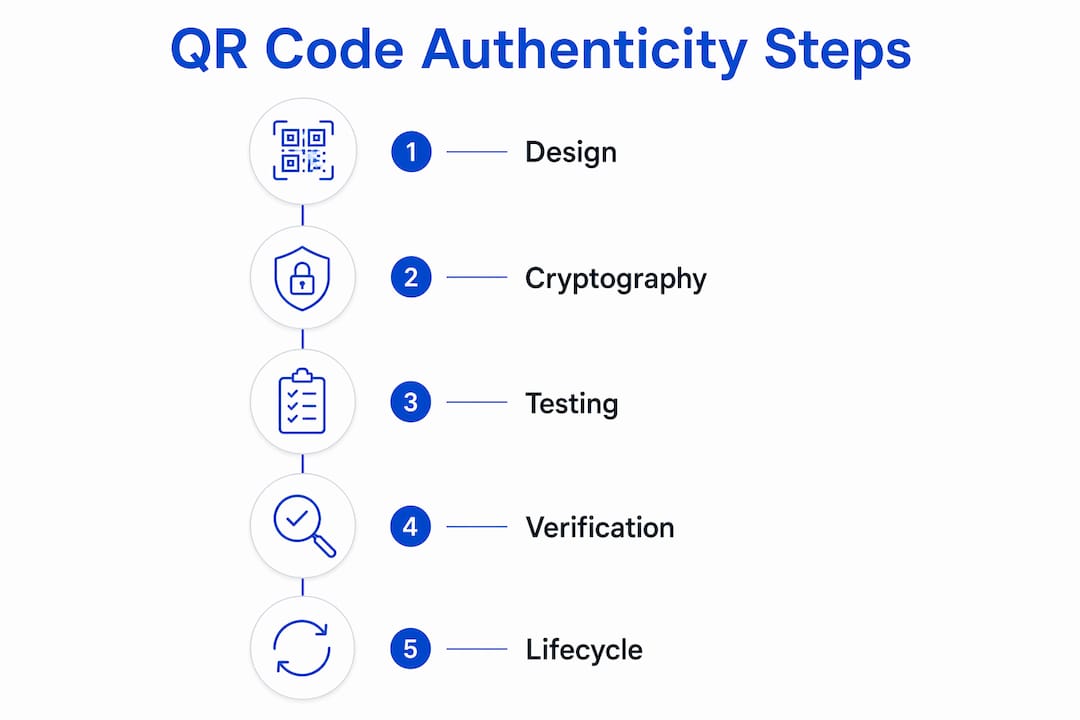 QR Code Authenticity Steps

1 Design

2 Cryptography

3 Testing

4 Verification

5 Lifecycle